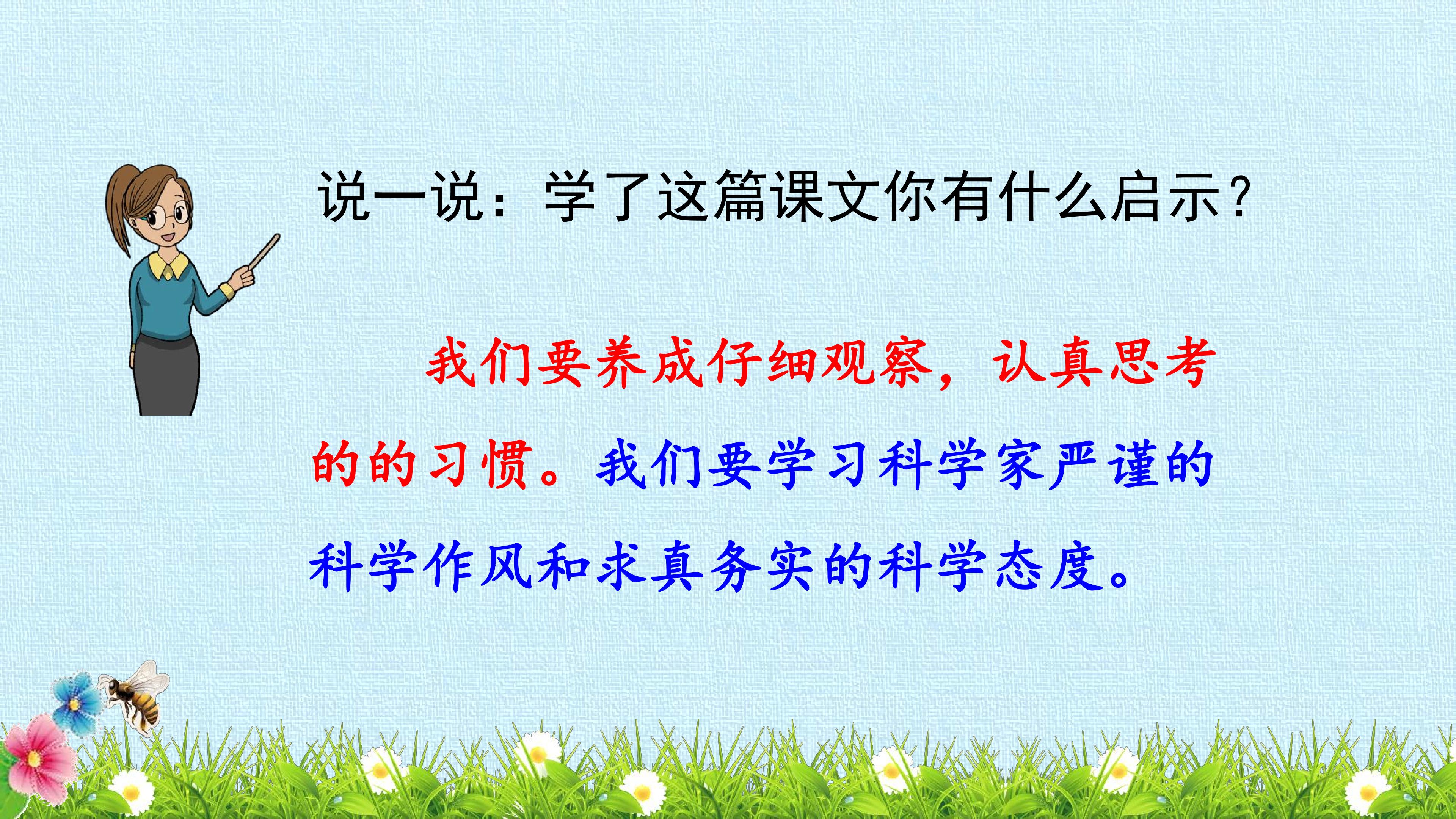 说一说：学了这篇课文你有什么启示？

我们要养成仔细观察，认真思考的的习惯。我们要学习科学家严谨的科学作风和求真务实的科学态度。